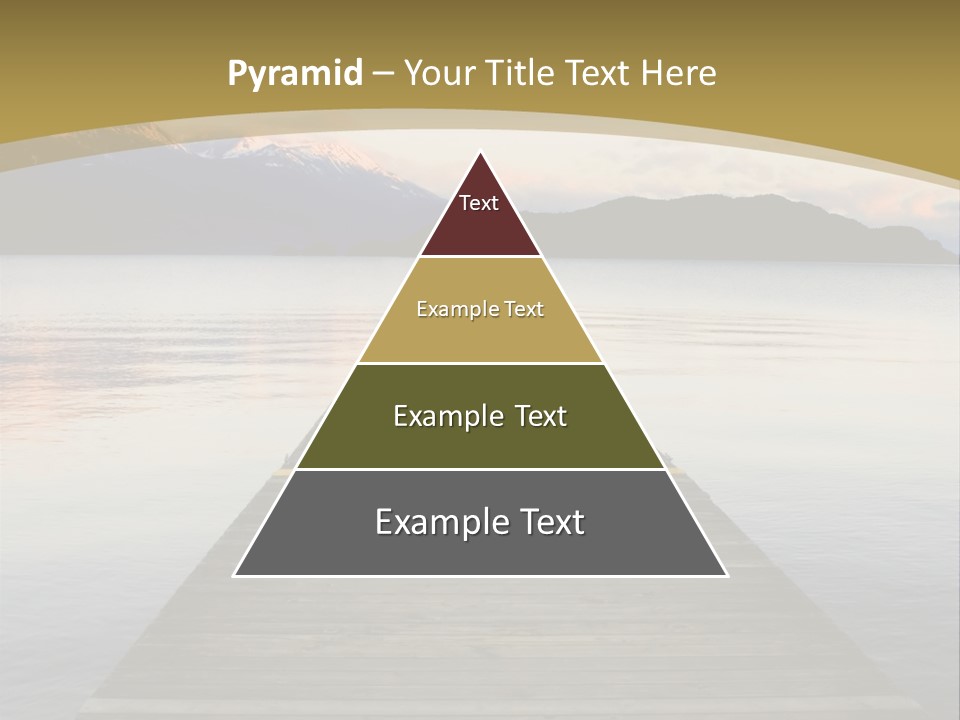 Pyramid – Your Title Text Here

Text

Example Text

Example Text

Example Text